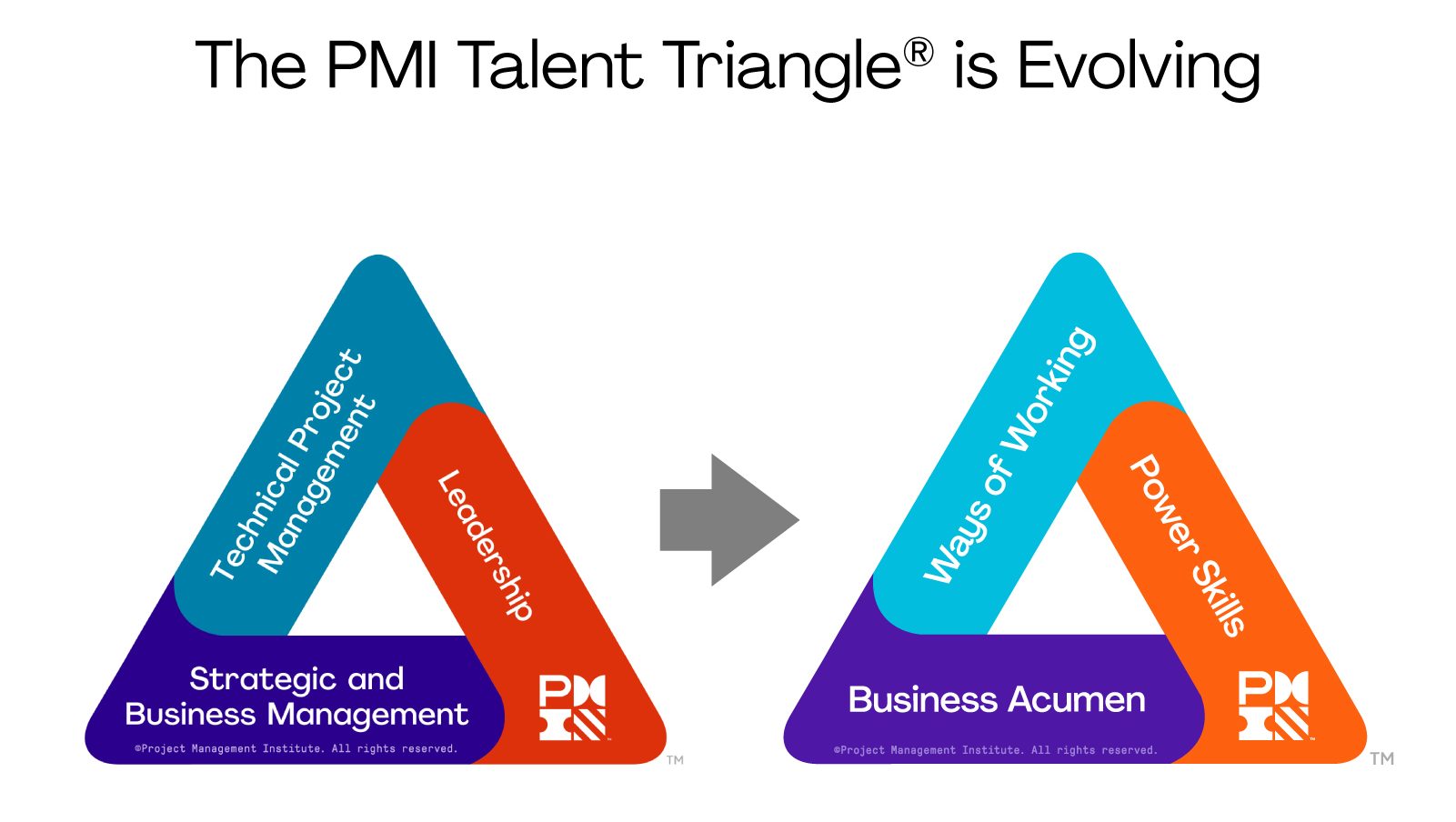 The PMI Talent Triangle® is Evolving

Technical Project Management

Leadership

Strategic and Business Management

PMI

©Project Management Institute. All rights reserved.

TM

Ways of Working

Power Skills

Business Acumen

PMI

©Project Management Institute. All rights reserved.

TM